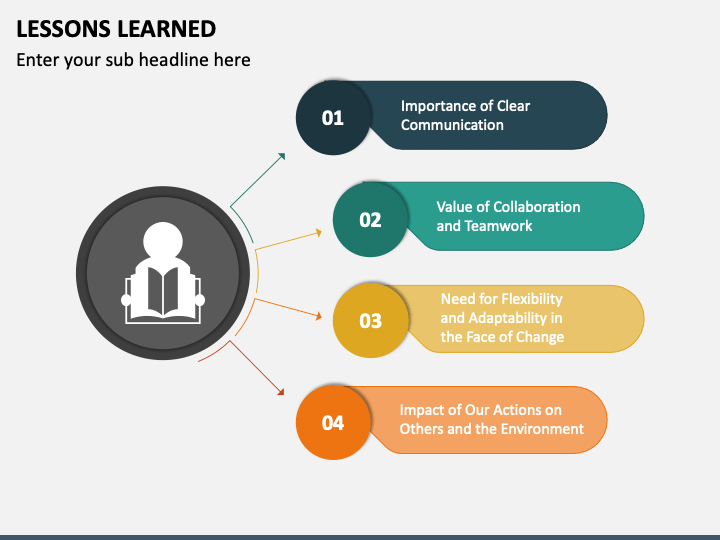 LESSONS LEARNED

Enter your sub headline here

01

Importance of Clear Communication

02

Value of Collaboration and Teamwork

03

Need for Flexibility and Adaptability in the Face of Change

04

Impact of Our Actions on Others and the Environment